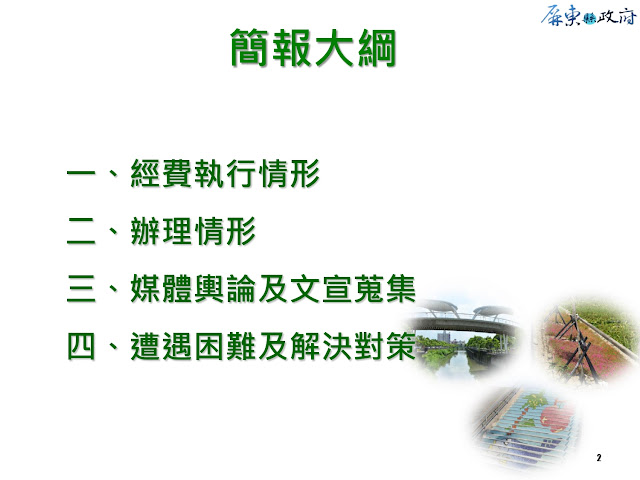 屏東縣政府

簡報大綱

一、經費執行情形

二、辦理情形

三、媒體輿論及文宣蒐集

四、遭遇困難及解決對策

2